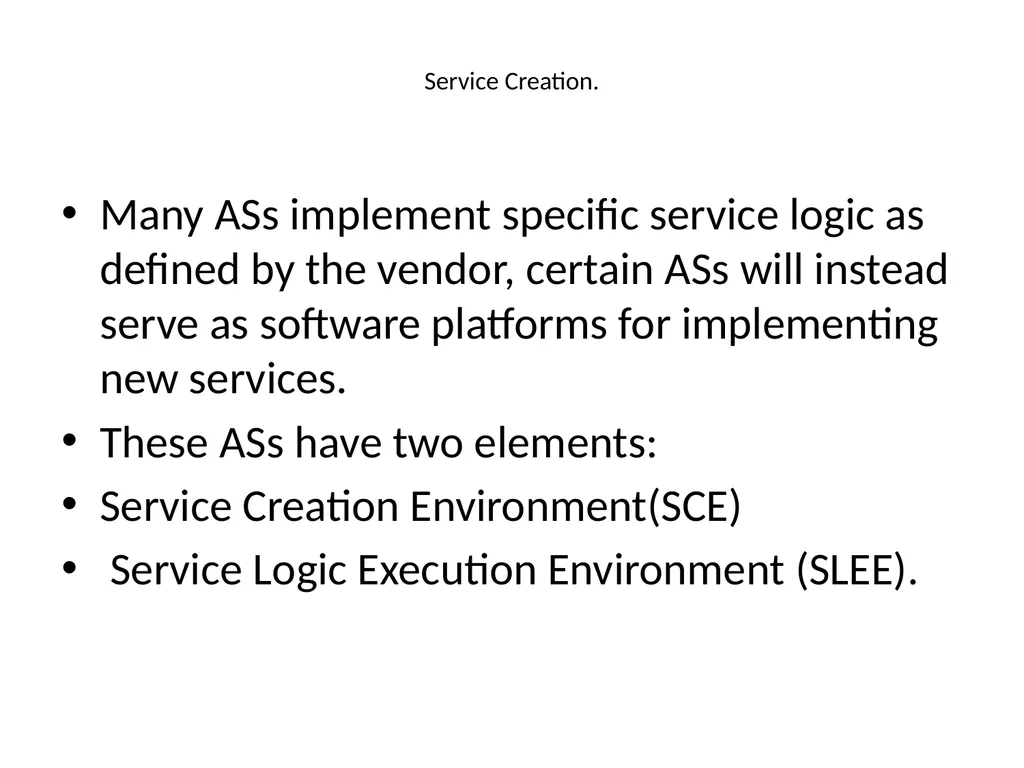 Service Creation.

• Many ASs implement specific service logic as defined by the vendor, certain ASs will instead serve as software platforms for implementing new services.
• These ASs have two elements:
• Service Creation Environment(SCE)
• Service Logic Execution Environment (SLEE).